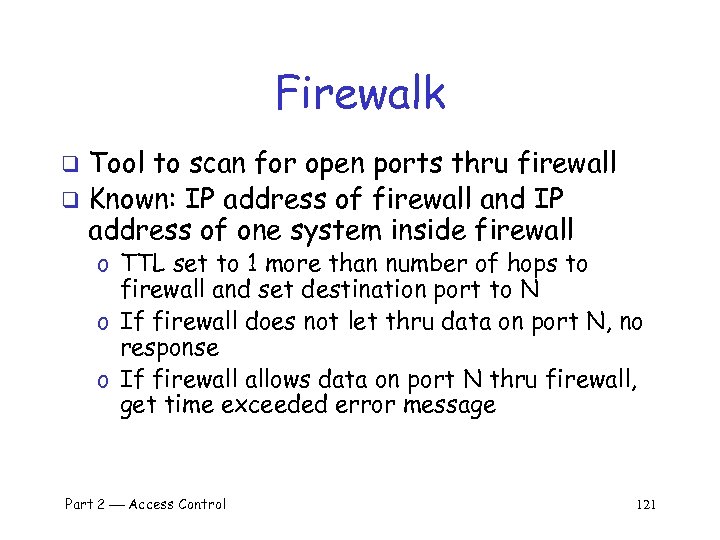 Firewalk

❑ Tool to scan for open ports thru firewall
❑ Known: IP address of firewall and IP address of one system inside firewall
o TTL set to 1 more than number of hops to firewall and set destination port to N
o If firewall does not let thru data on port N, no response
o If firewall allows data on port N thru firewall, get time exceeded error message

Part 2 — Access Control

121